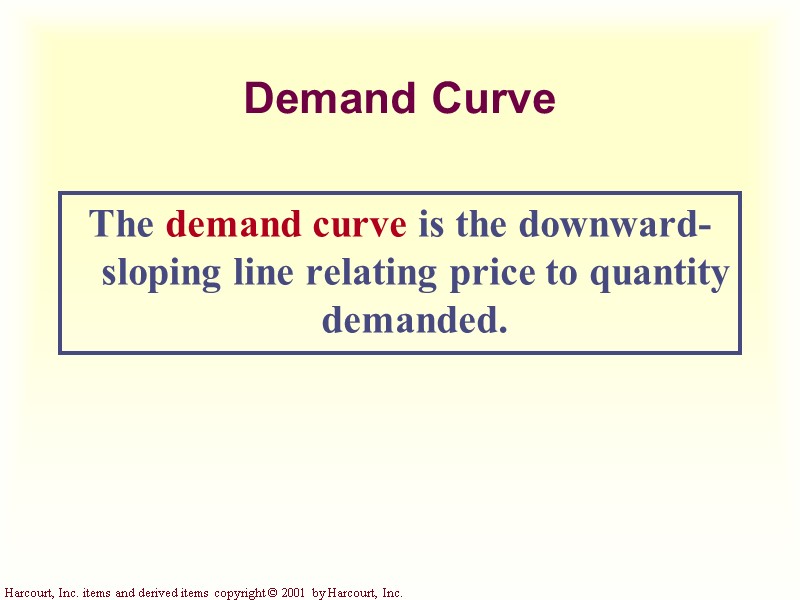 Demand Curve

The demand curve is the downward-sloping line relating price to quantity demanded.

Harcourt, Inc. items and derived items copyright © 2001 by Harcourt, Inc.